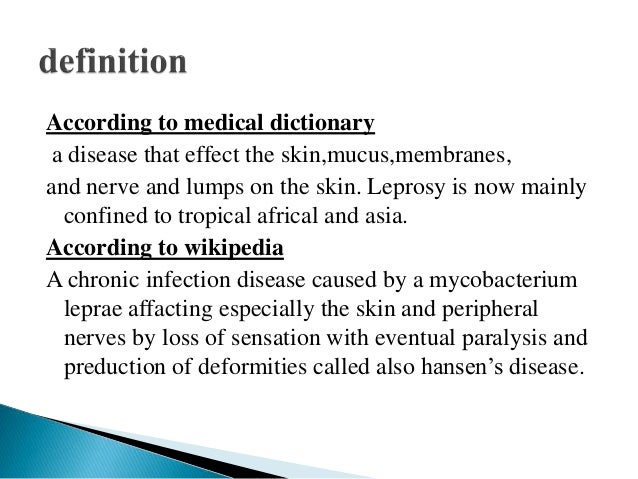 definition

According to medical dictionary

a disease that effect the skin,mucus,membranes,

and nerve and lumps on the skin. Leprosy is now mainly confined to tropical africal and asia.

According to wikipedia

A chronic infection disease caused by a mycobacterium leprae affacting especially the skin and peripheral nerves by loss of sensation with eventual paralysis and preduction of deformities called also hansen's disease.